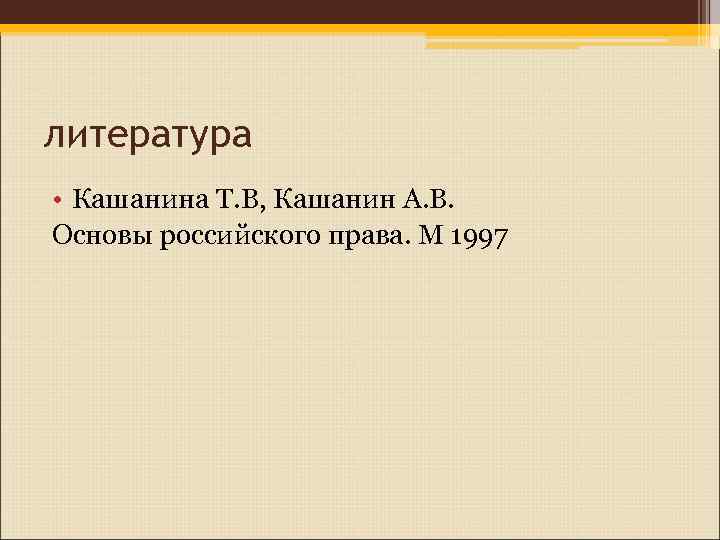 литература

• Кашанина Т.В, Кашанин А.В. Основы российского права. М 1997